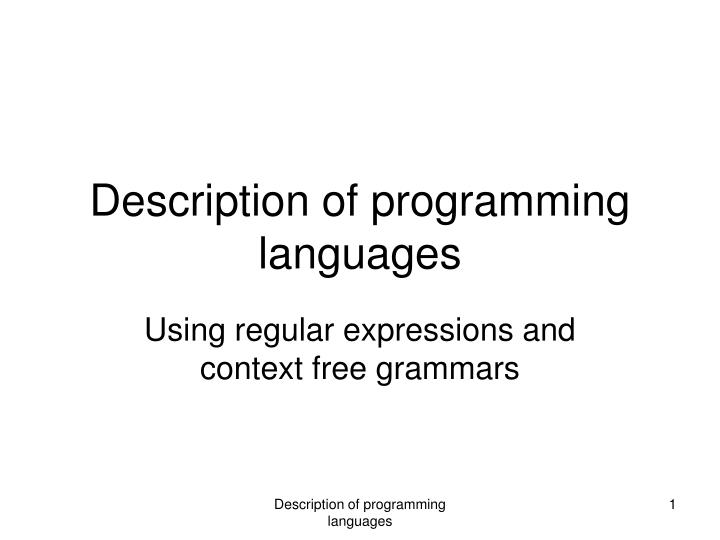 Description of programming languages

Using regular expressions and context free grammars

Description of programming languages

1